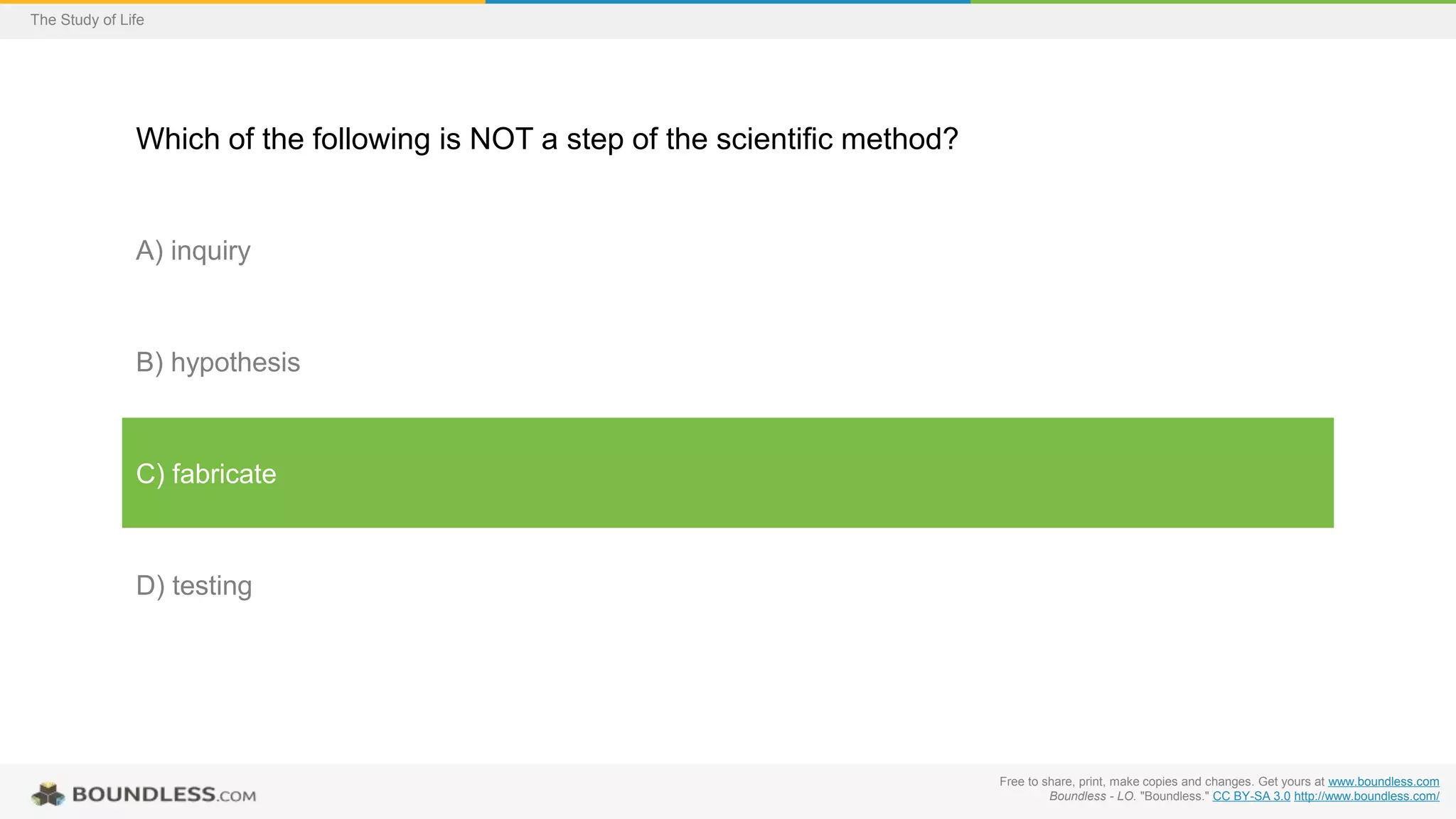 The Study of Life

Which of the following is NOT a step of the scientific method?

A) inquiry

B) hypothesis

C) fabricate

D) testing

BOUNDLESS.COM

Free to share, print, make copies and changes. Get yours at www.boundless.com
Boundless - LO. "Boundless." CC BY-SA 3.0 http://www.boundless.com/